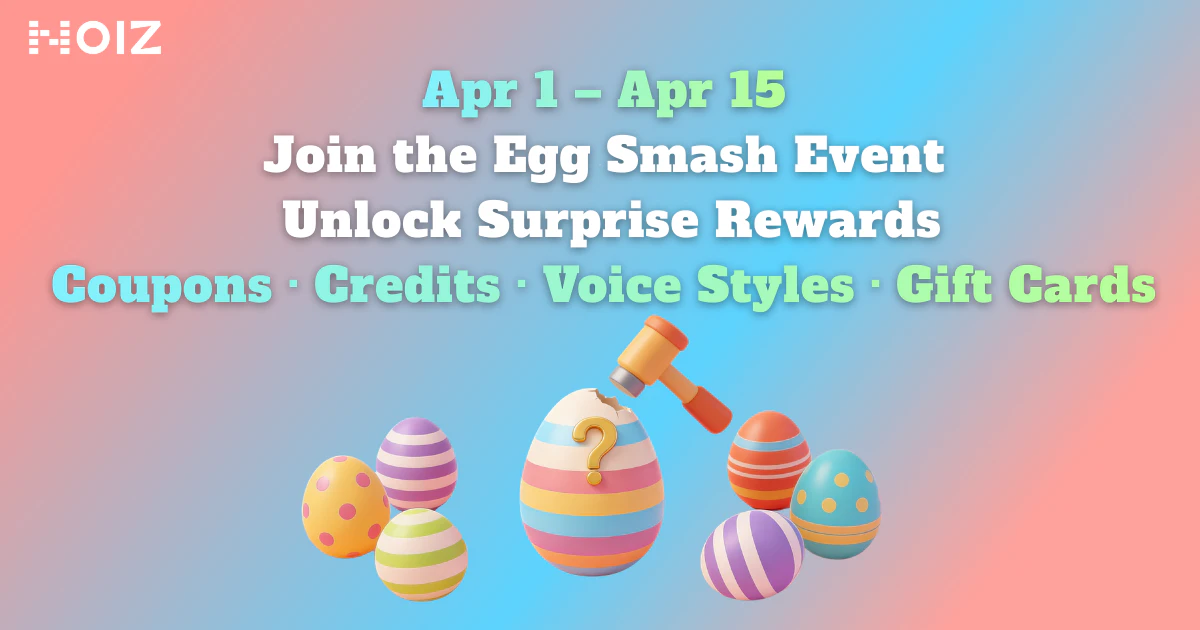 NOIZ

Apr 1 – Apr 15
Join the Egg Smash Event
Unlock Surprise Rewards
Coupons · Credits · Voice Styles · Gift Cards

?